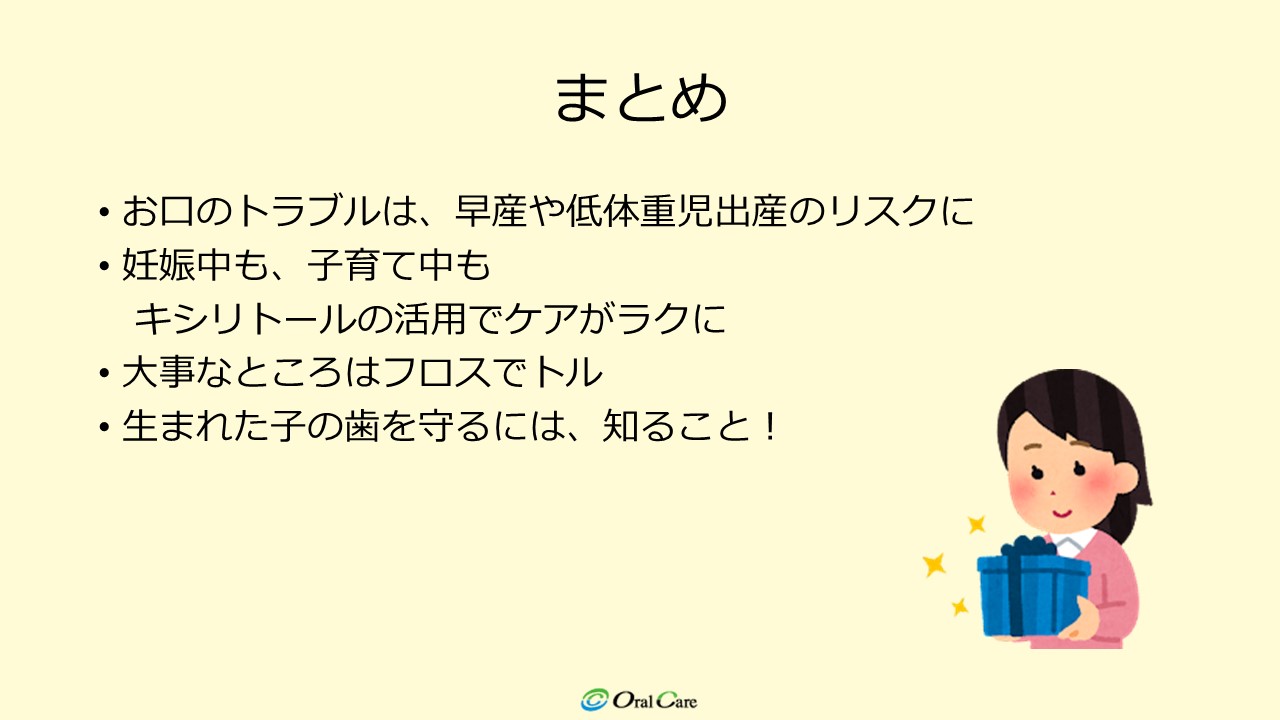 まとめ

• お口のトラブルは、早産や低体重児出産のリスクに
• 妊娠中も、子育て中も
キシリトールの活用でケアがラクに
• 大事なところはフロスでトル
• 生まれた子の歯を守るには、知ること！

Oral Care